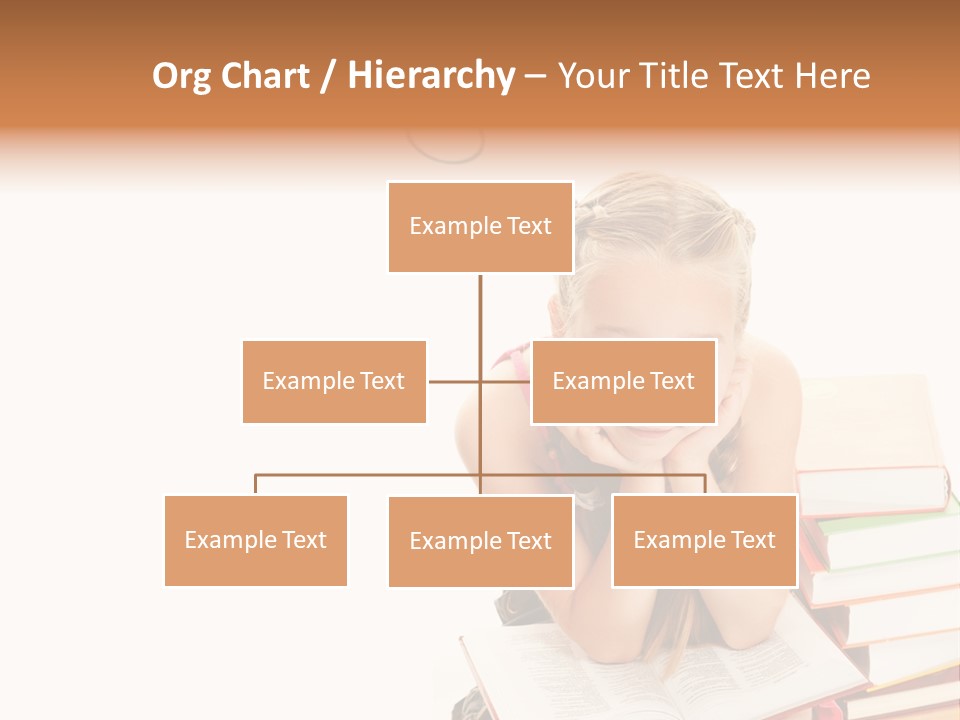 Org Chart / Hierarchy – Your Title Text Here

Example Text

Example Text

Example Text

Example Text

Example Text

Example Text